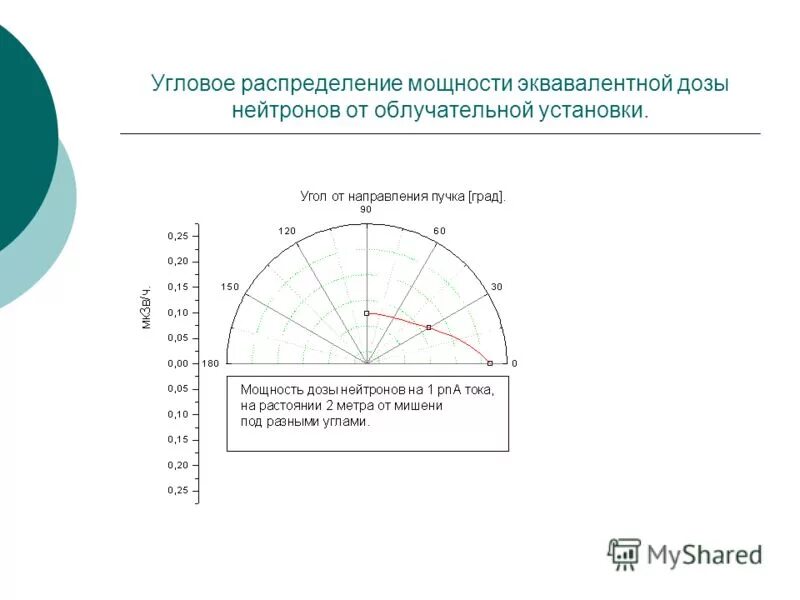 Угловое распределение мощности эквавалентной дозы нейтронов от облучательной установки.

Угол от направления пучка [град].

90
120
60
150
30
180
0

мкЗв/ч.

0,25
0,20
0,15
0,10
0,05
0,00
0,05
0,10
0,15
0,20
0,25

Мощность дозы нейтронов на 1 pnA тока, на растоянии 2 метра от мишени под разными углами.

MyShared